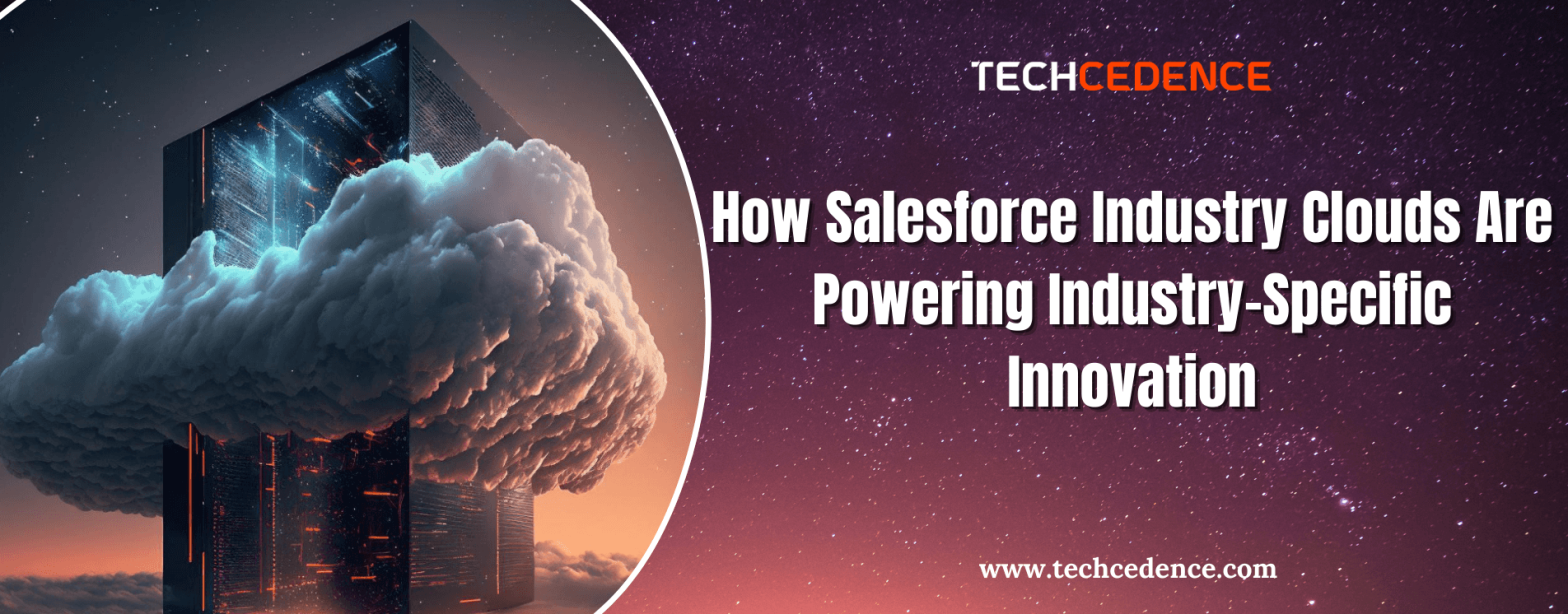 TECHCEDENCE

How Salesforce Industry Clouds Are Powering Industry-Specific Innovation

www.techcedence.com